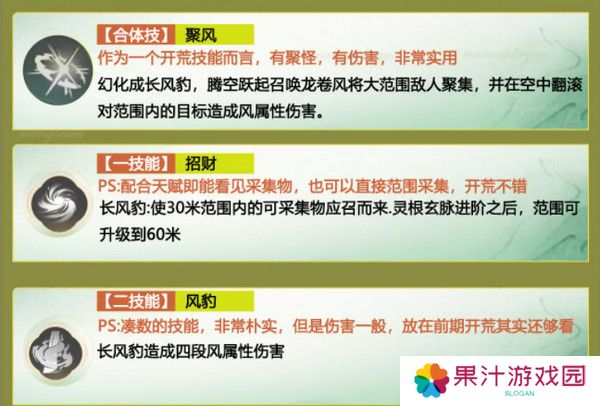 【合体技】 聚风

作为一个开荒技能而言，有聚怪，有伤害，非常实用

幻化成长风豹，腾空跃起召唤龙卷风将大范围敌人聚集，并在空中翻滚对范围内的目标造成风属性伤害。

【一技能】 招财

PS:配合天赋即能看见采集物，也可以直接范围采集，开荒不错

长风豹:使30米范围内的可采集物应召而来.灵根玄脉进阶之后，范围可升级到60米

【二技能】 风豹

PS:凑数的技能，非常朴实，但是伤害一般，放在前期开荒其实还够看

长风豹造成四段风属性伤害

果汁游戏园

SLOGAN